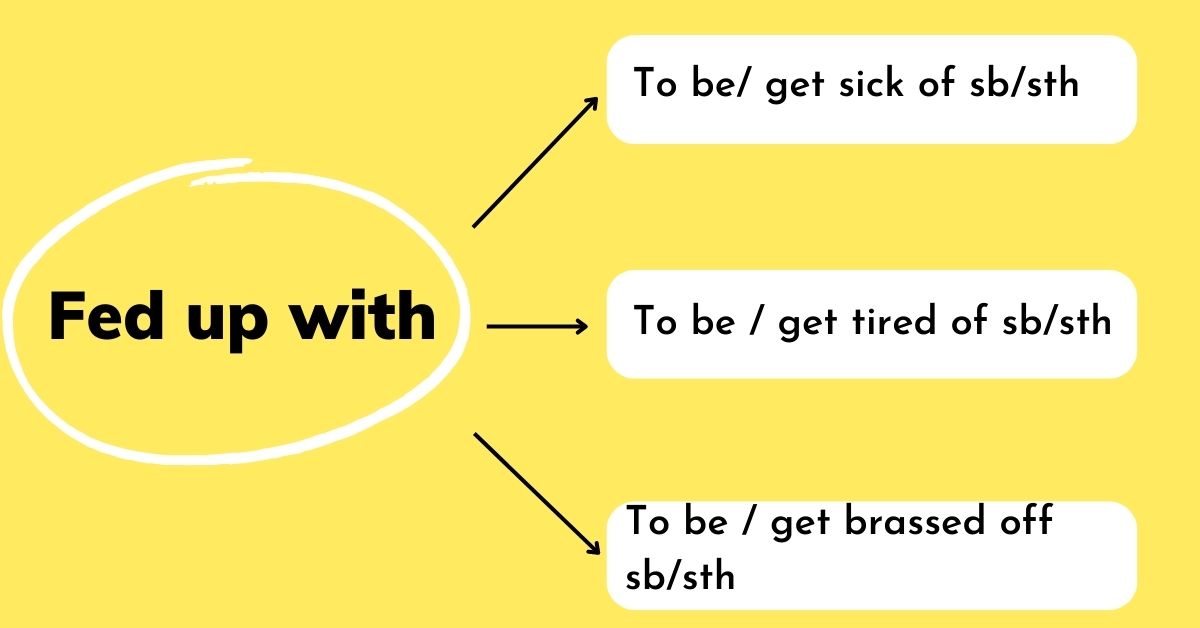 Fed up with

To be/ get sick of sb/sth

To be / get tired of sb/sth

To be / get brassed off sb/sth